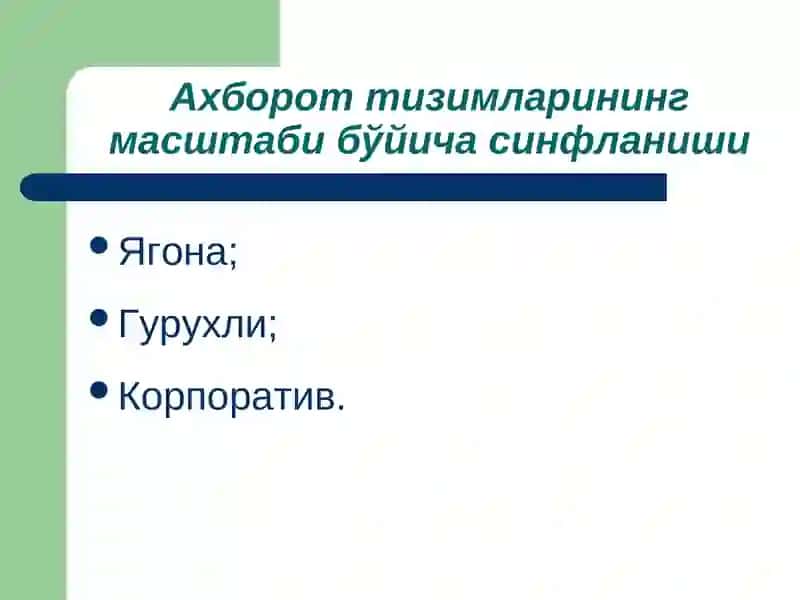 Ахборот тизимларининг масштаби бўйича синфланиши

• Ягона;

• Гурухли;

• Корпоратив.